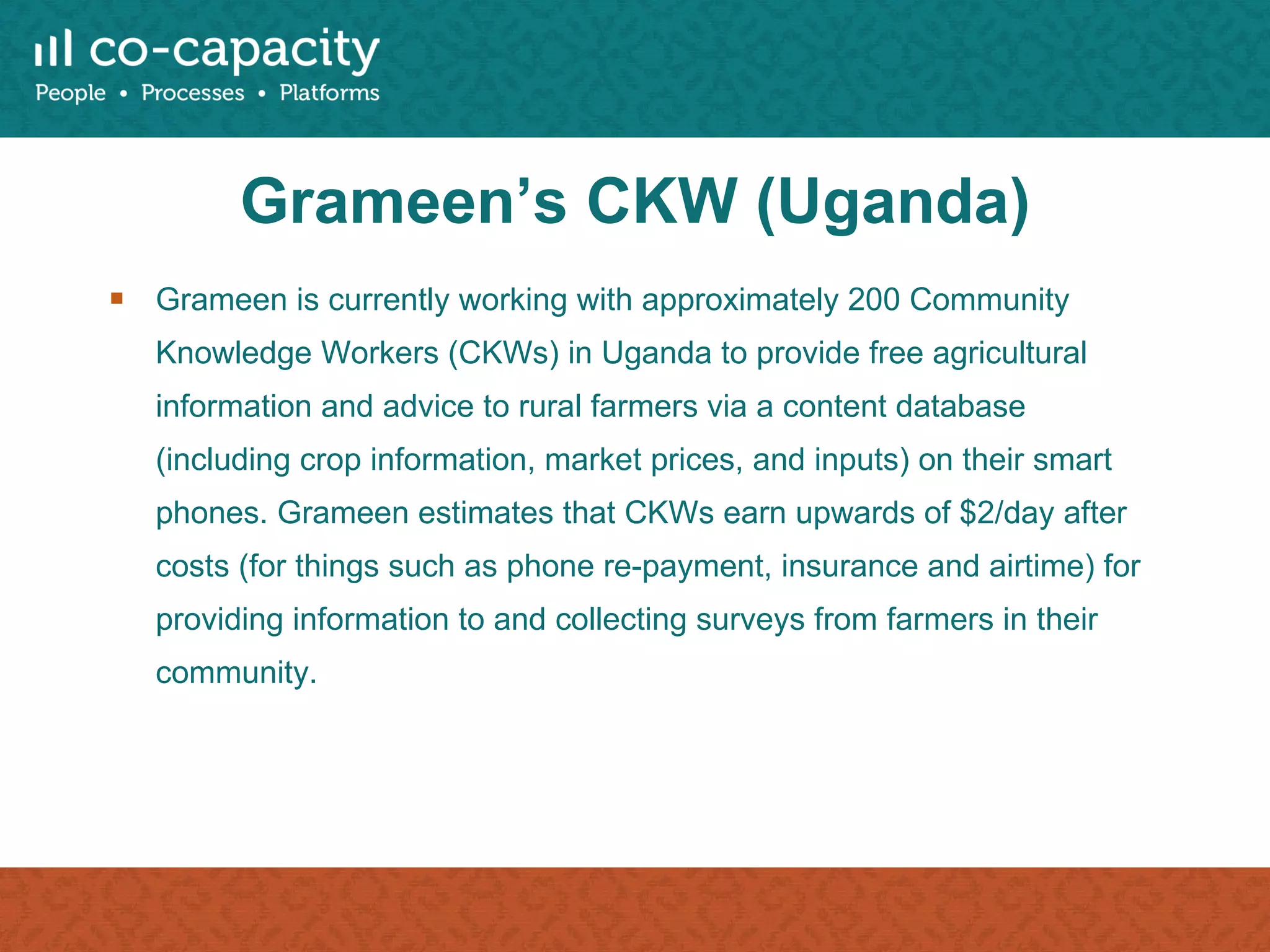 co-capacity
People • Processes • Platforms

Grameen's CKW (Uganda)

▪ Grameen is currently working with approximately 200 Community Knowledge Workers (CKWs) in Uganda to provide free agricultural information and advice to rural farmers via a content database (including crop information, market prices, and inputs) on their smart phones. Grameen estimates that CKWs earn upwards of \$2/day after costs (for things such as phone re-payment, insurance and airtime) for providing information to and collecting surveys from farmers in their community.